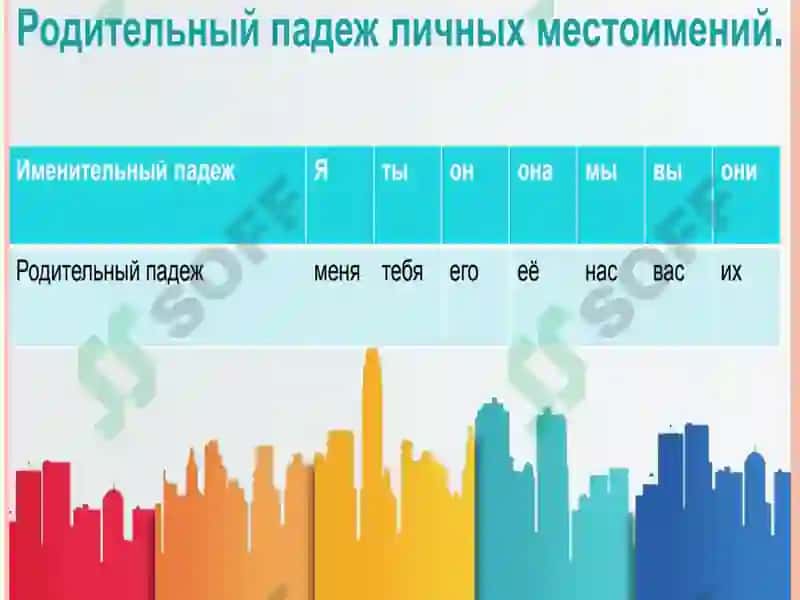 Родительный падеж личных местоимений.

| Именительный падеж | Я | ты | он | она | мы | вы | они |
|---|---|---|---|---|---|---|---|
| Родительный падеж | меня | тебя | его | её | нас | вас | их |

SOFF SOFF